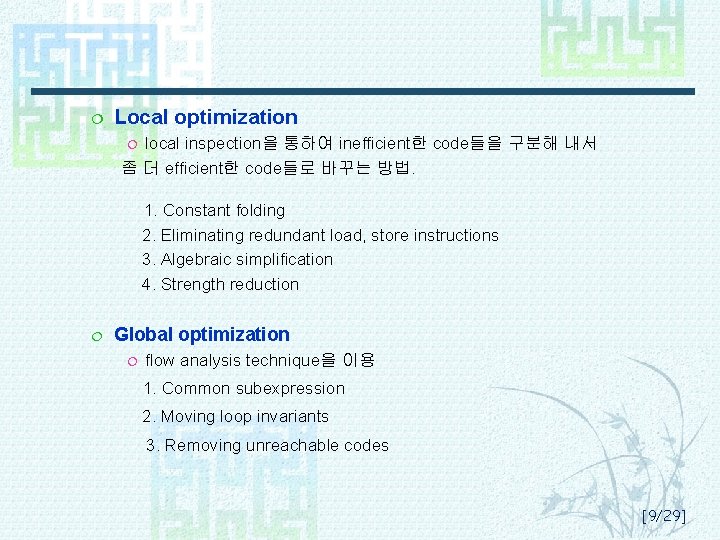 Local optimization

local inspection을 통하여 inefficient한 code들을 구분해 내서 좀 더 efficient한 code들로 바꾸는 방법.

1. Constant folding
2. Eliminating redundant load, store instructions
3. Algebraic simplification
4. Strength reduction

Global optimization

flow analysis technique을 이용

1. Common subexpression
2. Moving loop invariants
3. Removing unreachable codes

[9/29]